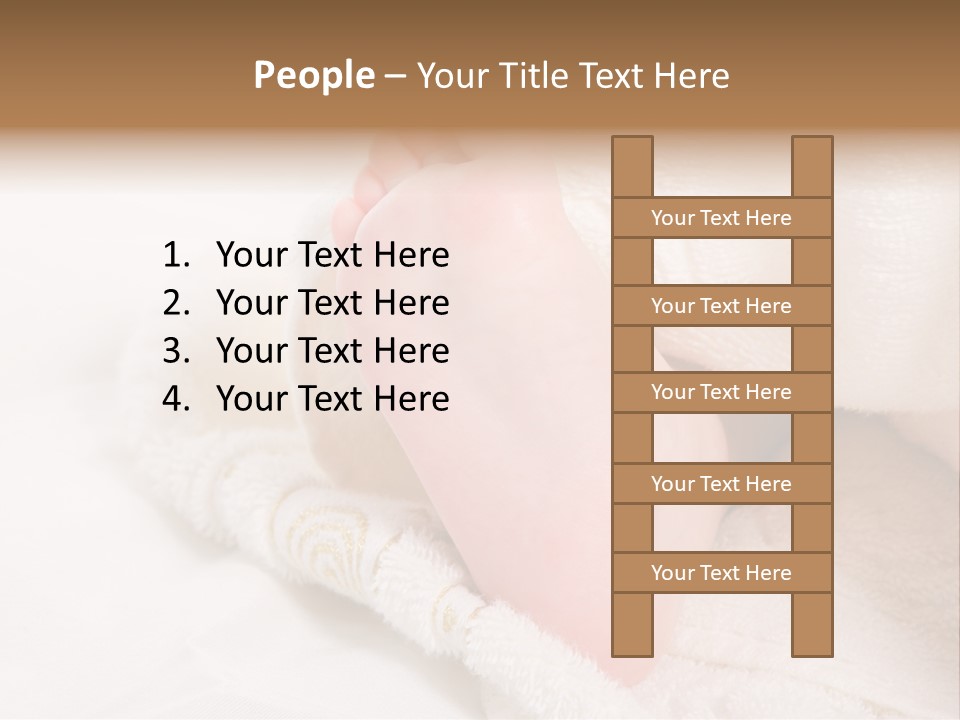 People – Your Title Text Here

1. Your Text Here
2. Your Text Here
3. Your Text Here
4. Your Text Here

Your Text Here

Your Text Here

Your Text Here

Your Text Here

Your Text Here